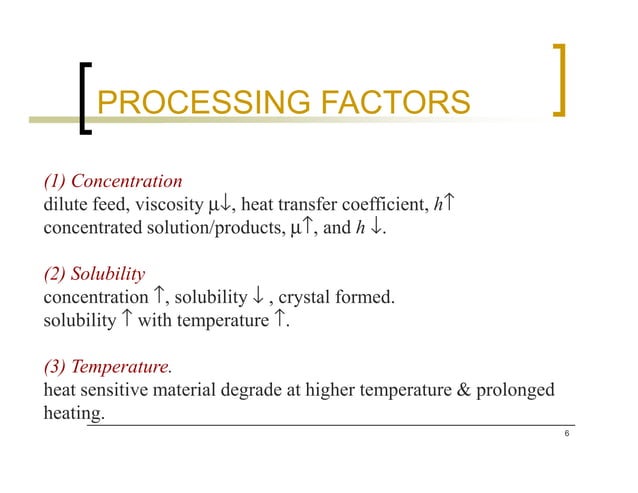 PROCESSING FACTORS

(1) Concentration
dilute feed, viscosity $\mu\downarrow$, heat transfer coefficient, $h\uparrow$
concentrated solution/products, $\mu\uparrow$, and $h\downarrow$.

(2) Solubility
concentration $\uparrow$, solubility $\downarrow$ , crystal formed.
solubility $\uparrow$ with temperature $\uparrow$.

(3) Temperature.
heat sensitive material degrade at higher temperature & prolonged heating.

6